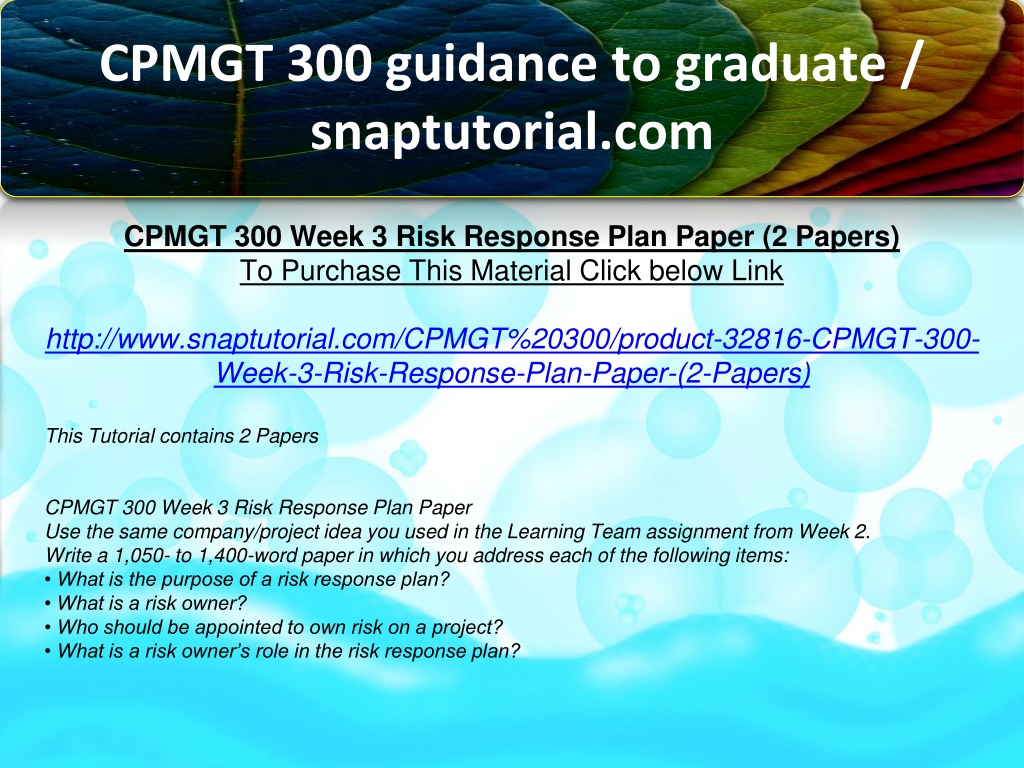 CPMGT 300 guidance to graduate / snaptutorial.com

CPMGT 300 Week 3 Risk Response Plan Paper (2 Papers)
To Purchase This Material Click below Link

http://www.snaptutorial.com/CPMGT%20300/product-32816-CPMGT-300-Week-3-Risk-Response-Plan-Paper-(2-Papers)

This Tutorial contains 2 Papers

CPMGT 300 Week 3 Risk Response Plan Paper
Use the same company/project idea you used in the Learning Team assignment from Week 2.
Write a 1,050- to 1,400-word paper in which you address each of the following items:
• What is the purpose of a risk response plan?
• What is a risk owner?
• Who should be appointed to own risk on a project?
• What is a risk owner's role in the risk response plan?